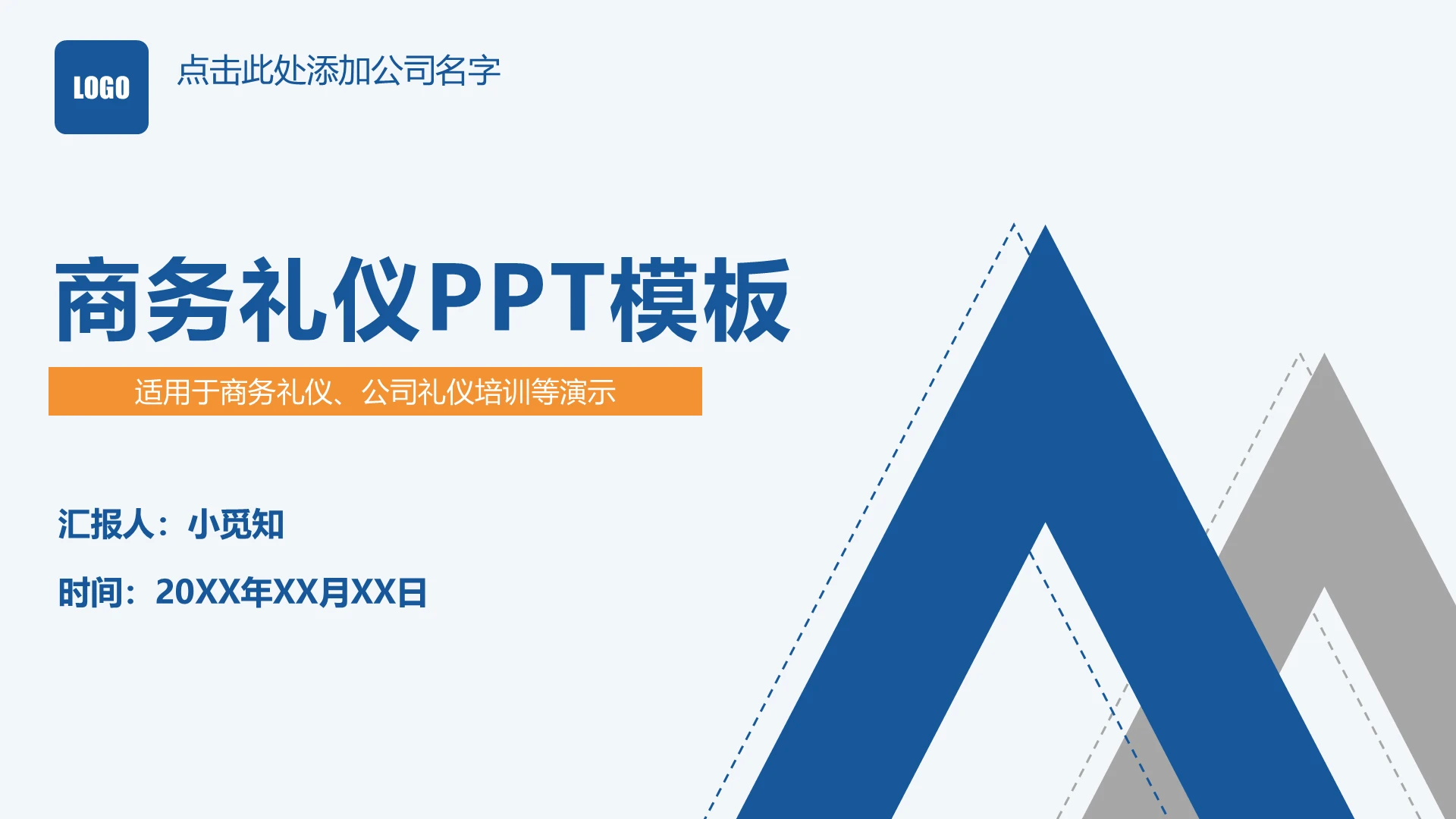 LOGO

点击此处添加公司名字

商务礼仪PPT模板

适用于商务礼仪、公司礼仪培训等演示

汇报人：小觅知

时间：20XX年XX月XX日